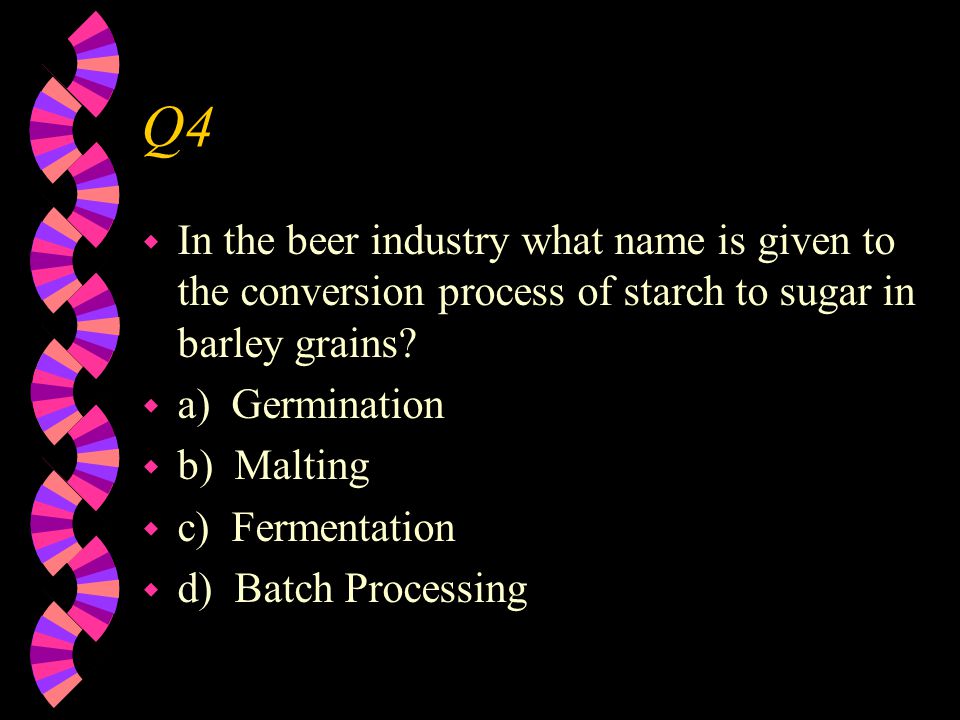 Q4

In the beer industry what name is given to the conversion process of starch to sugar in barley grains?

a) Germination

b) Malting

c) Fermentation

d) Batch Processing